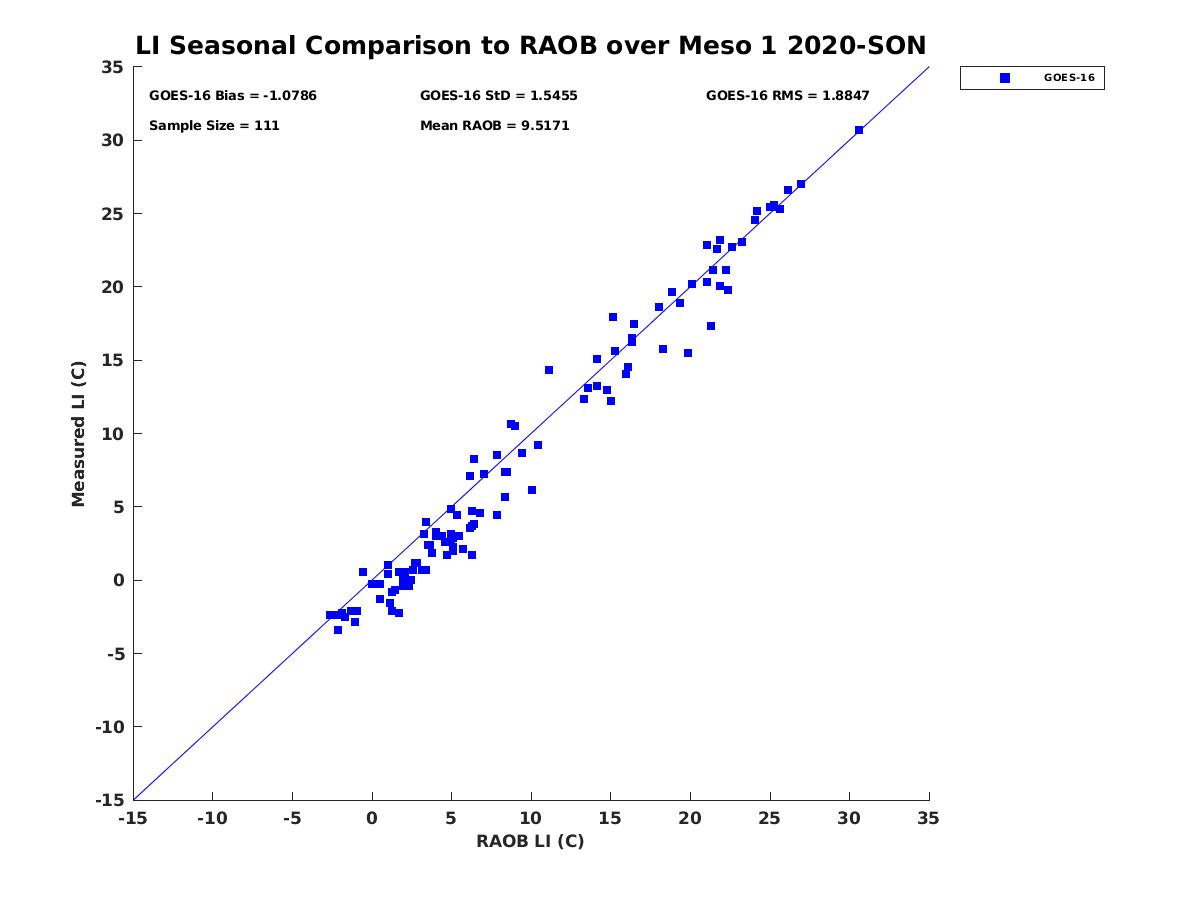 LI Seasonal Comparison to RAOB over Meso 1 2020-SON

GOES-16 Bias = -1.0786
GOES-16 StD = 1.5455
GOES-16 RMS = 1.8847
Sample Size = 111
Mean RAOB = 9.5171

GOES-16

Measured LI (C)

35
30
25
20
15
10
5
0
-5
-10
-15

-15 -10 -5 0 5 10 15 20 25 30 35

RAOB LI (C)